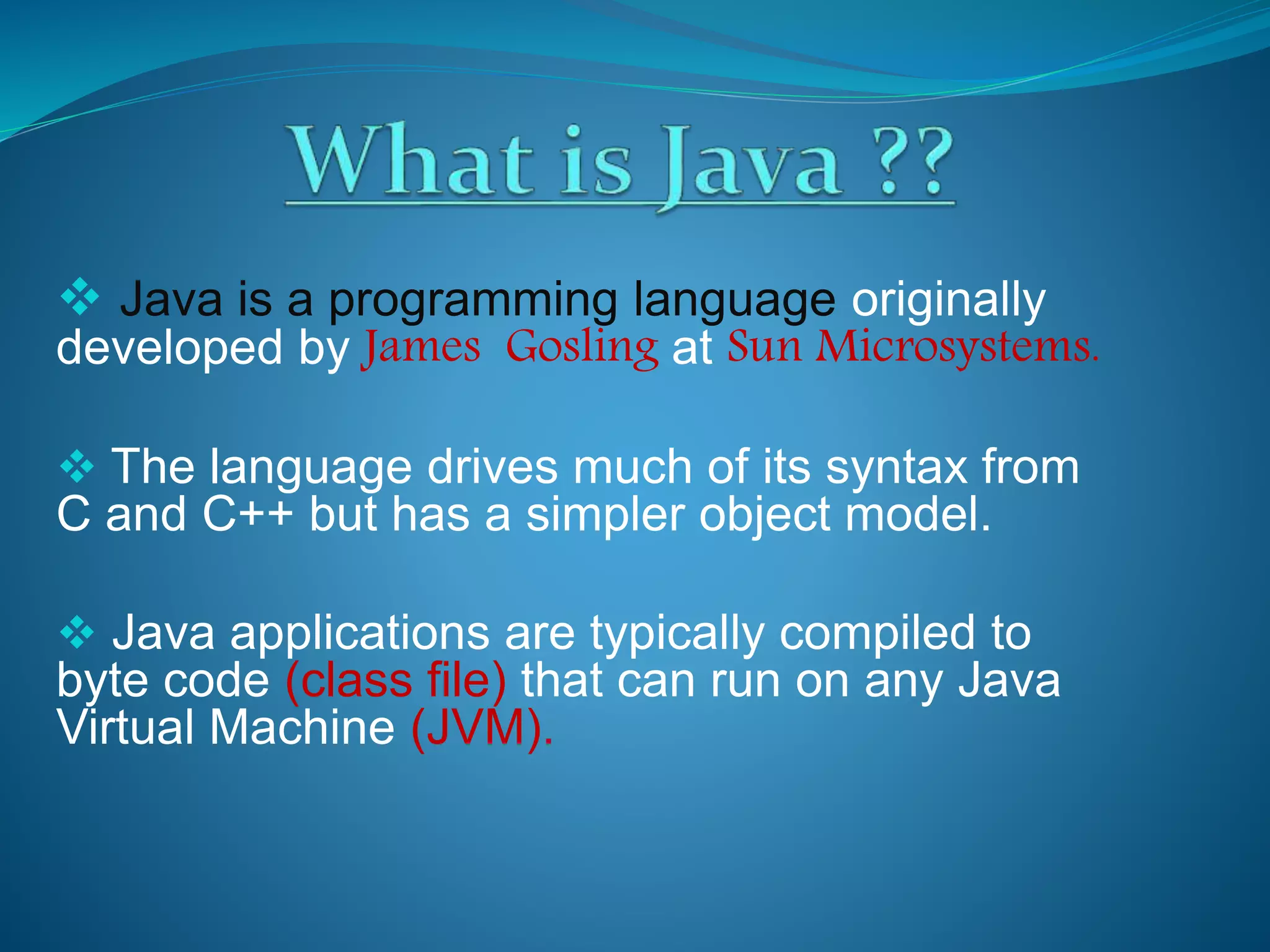 What is Java ??

❖ Java is a programming language originally developed by James Gosling at Sun Microsystems.

❖ The language drives much of its syntax from C and C++ but has a simpler object model.

❖ Java applications are typically compiled to byte code (class file) that can run on any Java Virtual Machine (JVM).